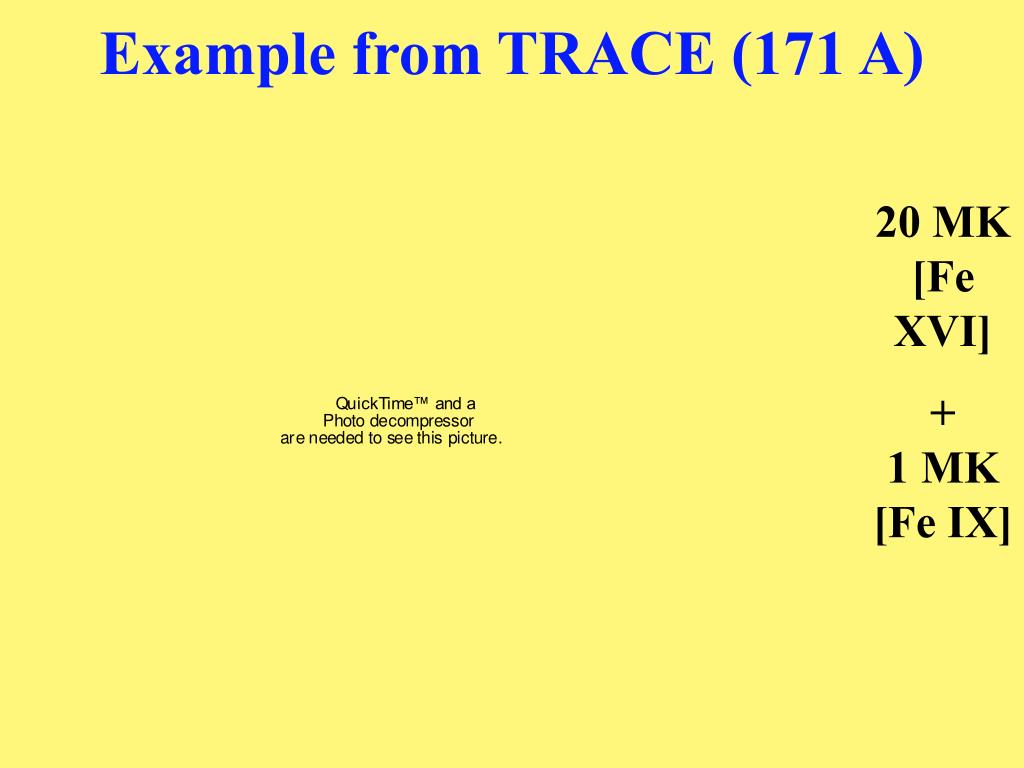 Example from TRACE (171 A)

QuickTime™ and a Photo decompressor are needed to see this picture.

20 MK [Fe XVI]

+

1 MK [Fe IX]